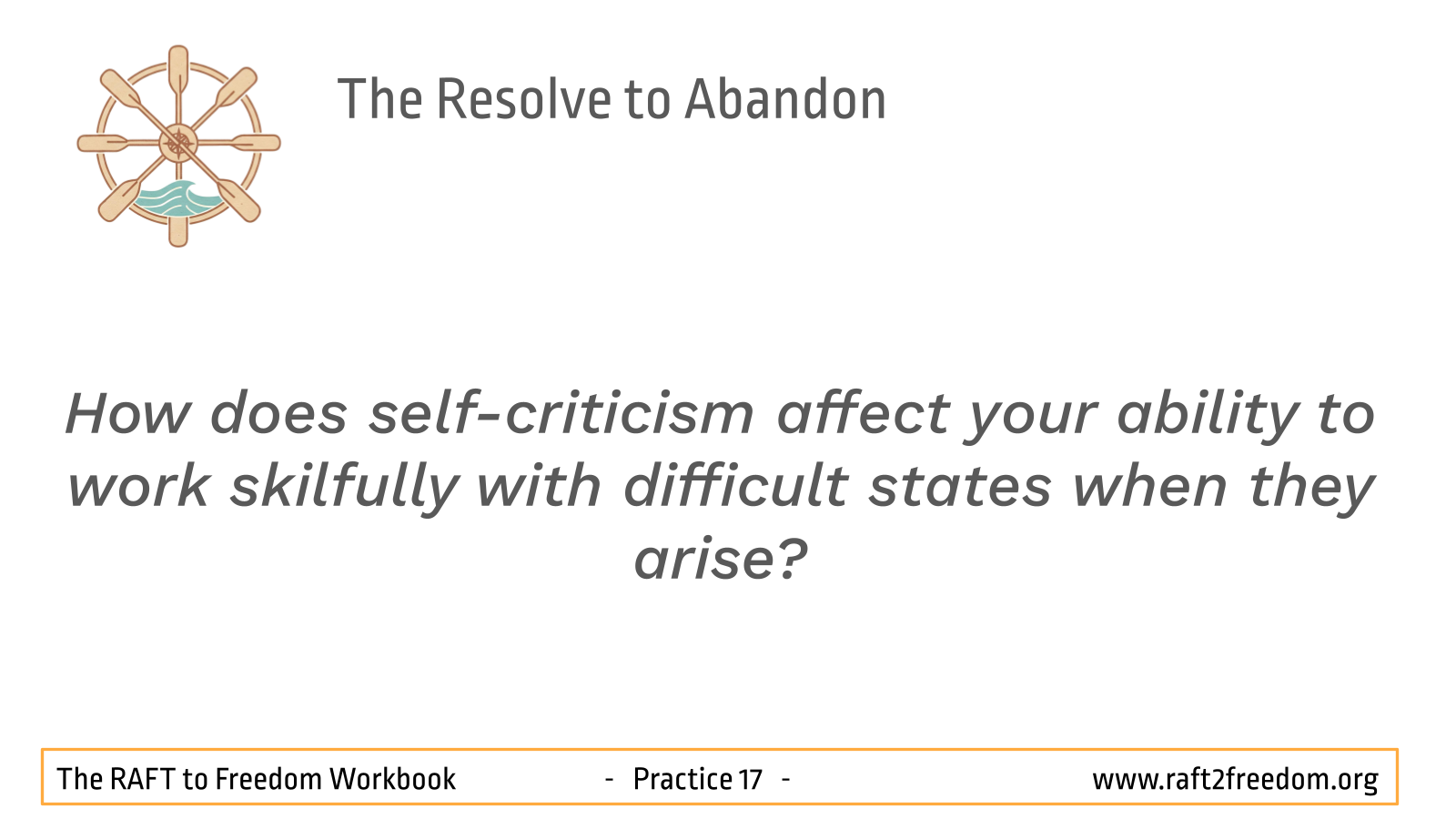 The Resolve to Abandon

How does self-criticism affect your ability to work skilfully with difficult states when they arise?

The RAFT to Freedom Workbook - Practice 17 - www.raft2freedom.org